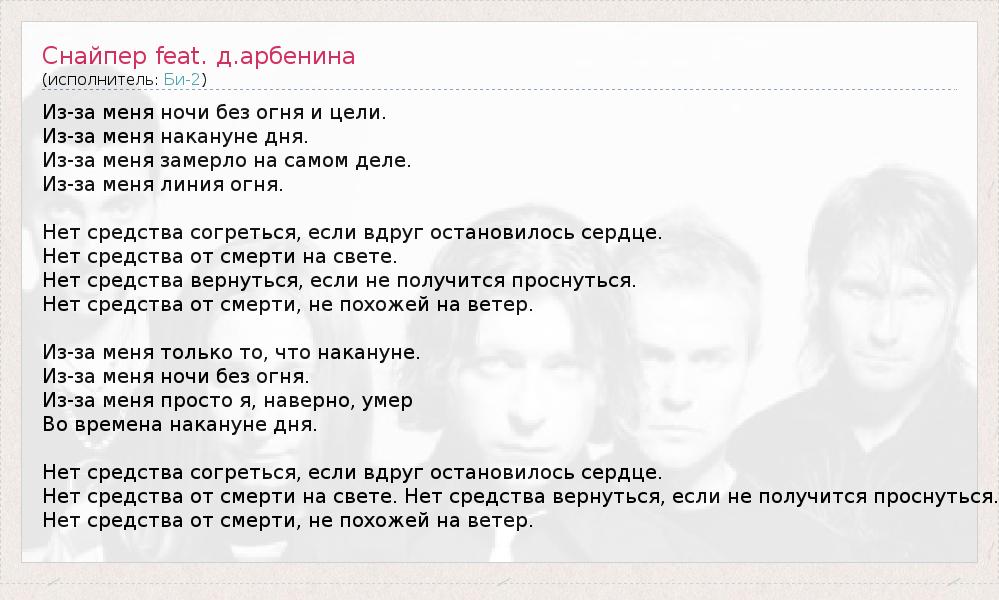 Снайпер feat. д.арбенина
(исполнитель: Би-2)

Из-за меня ночи без огня и цели.
Из-за меня накануне дня.
Из-за меня замерло на самом деле.
Из-за меня линия огня.

Нет средства согреться, если вдруг остановилось сердце.
Нет средства от смерти на свете.
Нет средства вернуться, если не получится проснуться.
Нет средства от смерти, не похожей на ветер.

Из-за меня только то, что накануне.
Из-за меня ночи без огня.
Из-за меня просто я, наверно, умер
Во времена накануне дня.

Нет средства согреться, если вдруг остановилось сердце.
Нет средства от смерти на свете. Нет средства вернуться, если не получится проснуться.
Нет средства от смерти, не похожей на ветер.